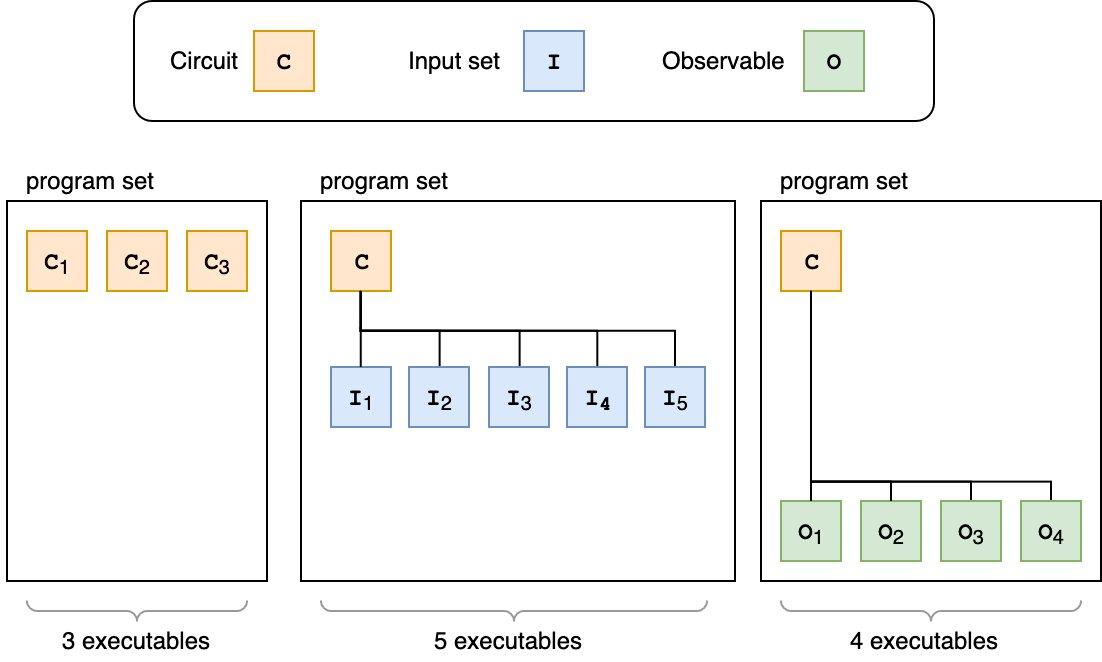 Circuit C Input set I Observable O

program set

$C_1$ $C_2$ $C_3$

3 executables

program set

C

$I_1$ $I_2$ $I_3$ $I_4$ $I_5$

5 executables

program set

C

$O_1$ $O_2$ $O_3$ $O_4$

4 executables